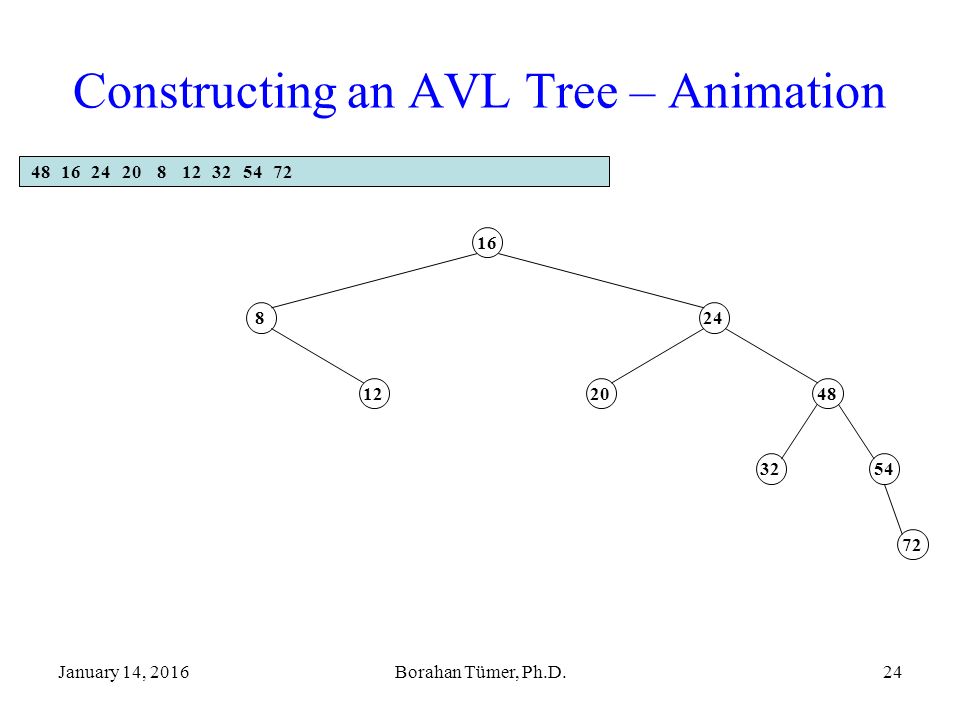 Constructing an AVL Tree – Animation

48 16 24 20 8 12 32 54 72

16

8

24

12

20

48

32

54

72

January 14, 2016

Borahan Tümer, Ph.D.

24